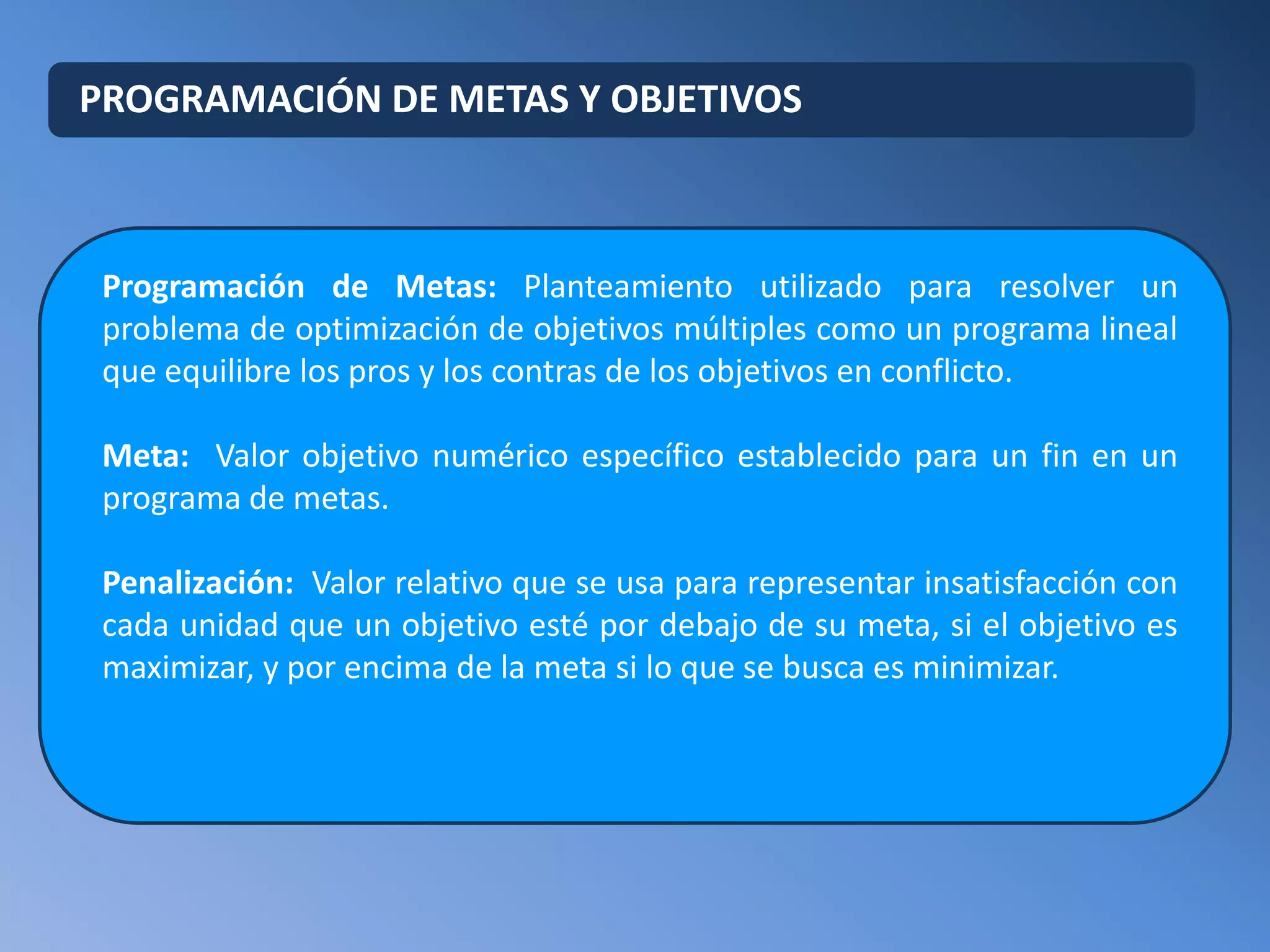 PROGRAMACIÓN DE METAS Y OBJETIVOS

Programación de Metas: Planteamiento utilizado para resolver un problema de optimización de objetivos múltiples como un programa lineal que equilibre los pros y los contras de los objetivos en conflicto.

Meta: Valor objetivo numérico específico establecido para un fin en un programa de metas.

Penalización: Valor relativo que se usa para representar insatisfacción con cada unidad que un objetivo esté por debajo de su meta, si el objetivo es maximizar, y por encima de la meta si lo que se busca es minimizar.